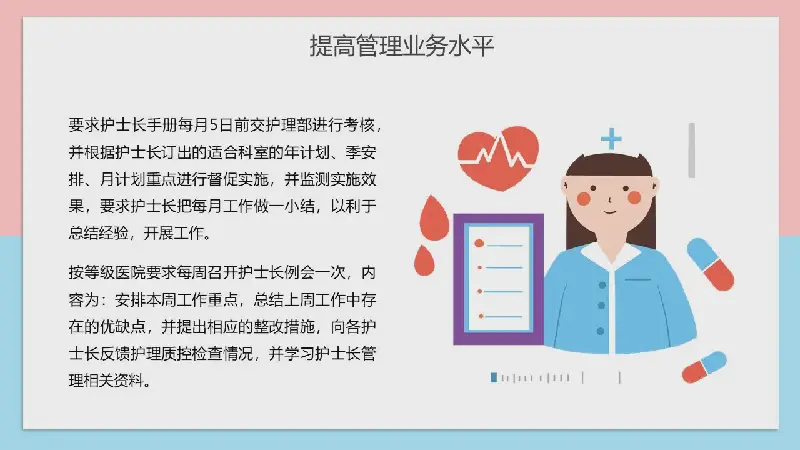 提高管理业务水平

要求护士长手册每月5日前交护理部进行考核，并根据护士长订出的适合科室的年计划、季安排、月计划重点进行督促实施，并监测实施效果，要求护士长把每月工作做一小结，以利于总结经验，开展工作。

按等级医院要求每周召开护士长例会一次，内容为：安排本周工作重点，总结上周工作中存在的优缺点，并提出相应的整改措施，向各护士长反馈护理质控检查情况，并学习护士长管理相关资料。